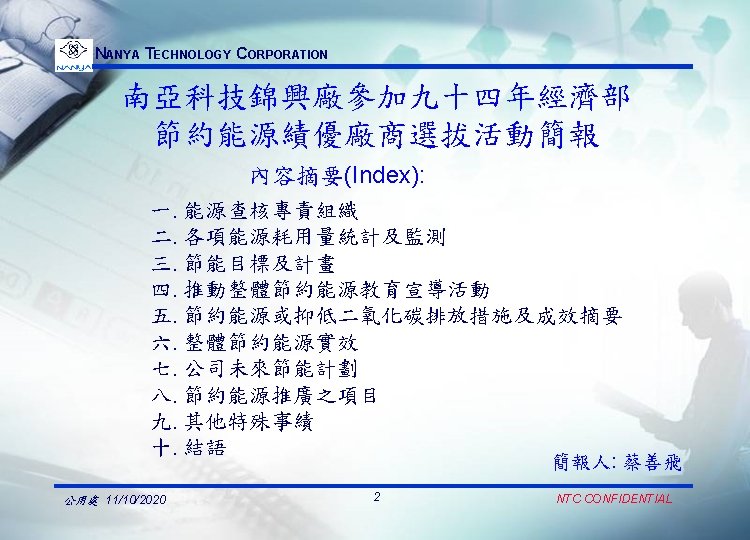 NANYA

NANYA TECHNOLOGY CORPORATION

南亞科技錦興廠參加九十四年經濟部節約能源績優廠商選拔活動簡報

內容摘要(Index):

一. 能源查核專責組織
二. 各項能源耗用量統計及監測
三. 節能目標及計畫
四. 推動整體節約能源教育宣導活動
五. 節約能源或抑低二氧化碳排放措施及成效摘要
六. 整體節約能源實效
七. 公司未來節能計劃
八. 節約能源推廣之項目
九. 其他特殊事績
十. 結語

簡報人: 蔡善飛

公用處 11/10/2020

2

NTC CONFIDENTIAL